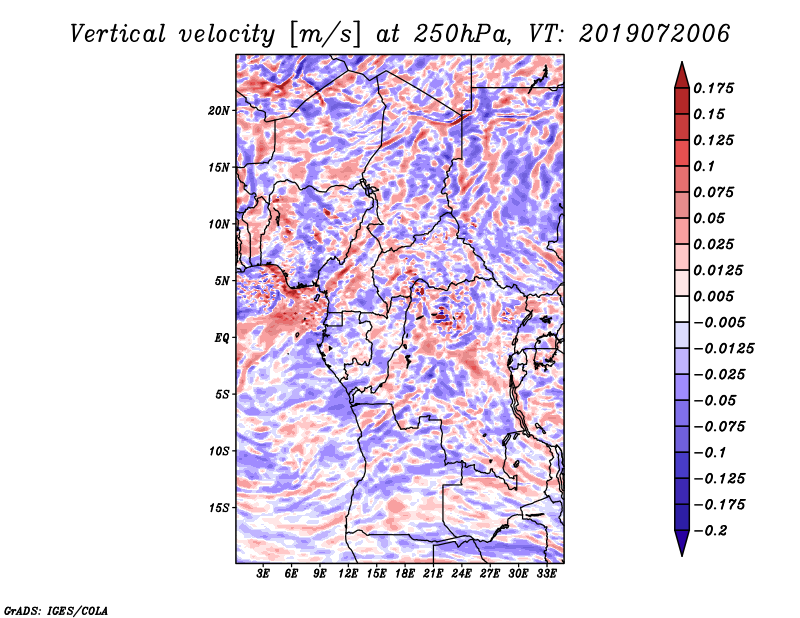 Vertical velocity [m/s] at 250hPa, VT: 2019072006

20N
15N
10N
5N
EQ
5S
10S
15S

3E 6E 9E 12E 15E 18E 21E 24E 27E 30E 33E

0.175
0.15
0.125
0.1
0.075
0.05
0.025
0.0125
0.005
−0.005
−0.0125
−0.025
−0.05
−0.075
−0.1
−0.125
−0.175
−0.2

GrADS: IGES/COLA